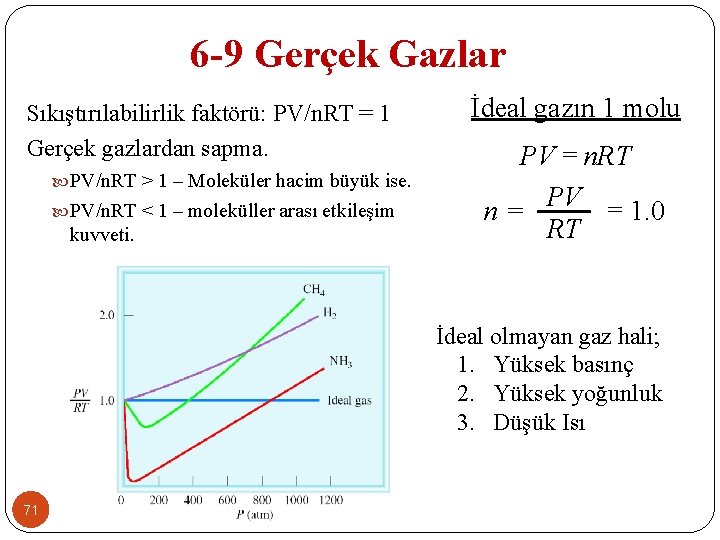 6-9 Gerçek Gazlar

Sıkıştırılabilirlik faktörü: PV/nRT = 1

Gerçek gazlardan sapma.

PV/nRT > 1 – Moleküler hacim büyük ise.

PV/nRT < 1 – moleküller arası etkileşim kuvveti.

İdeal gazın 1 molu

$PV = nRT$

$n = \frac{PV}{RT} = 1.0$

$CH_4$
$H_2$
$NH_3$
Ideal gas
2.0
1.0
$\frac{PV}{RT}$
0 200 400 600 800 1000 1200
$P$ (atm)

İdeal olmayan gaz hali;
1. Yüksek basınç
2. Yüksek yoğunluk
3. Düşük Isı

71